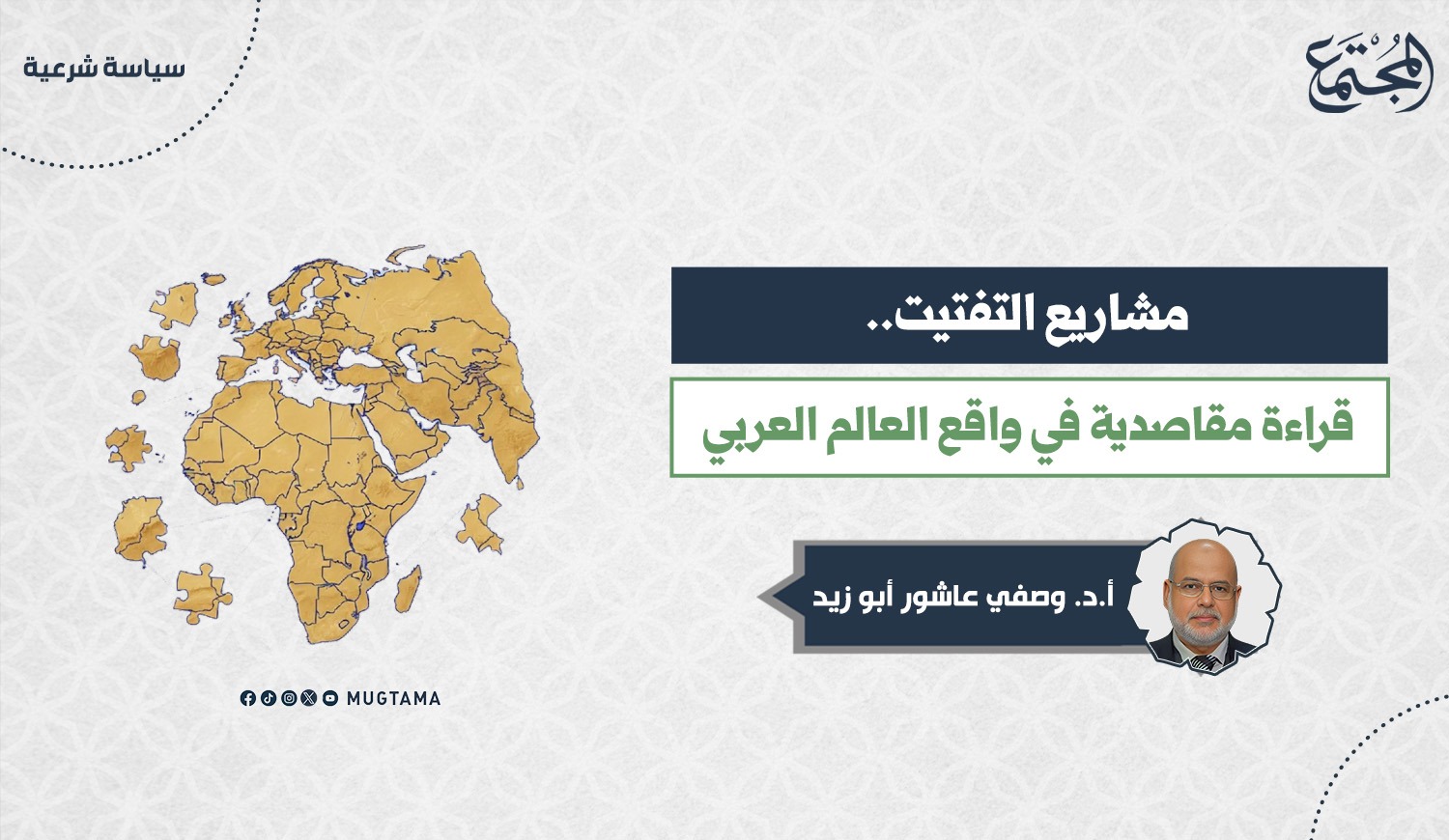 المجتمع

سياسة شرعية

مشاريع التفتيت..

قراءة مقاصدية في واقع العالم العربي

أ.د. وصفي عاشور أبو زيد

MUGTAMA